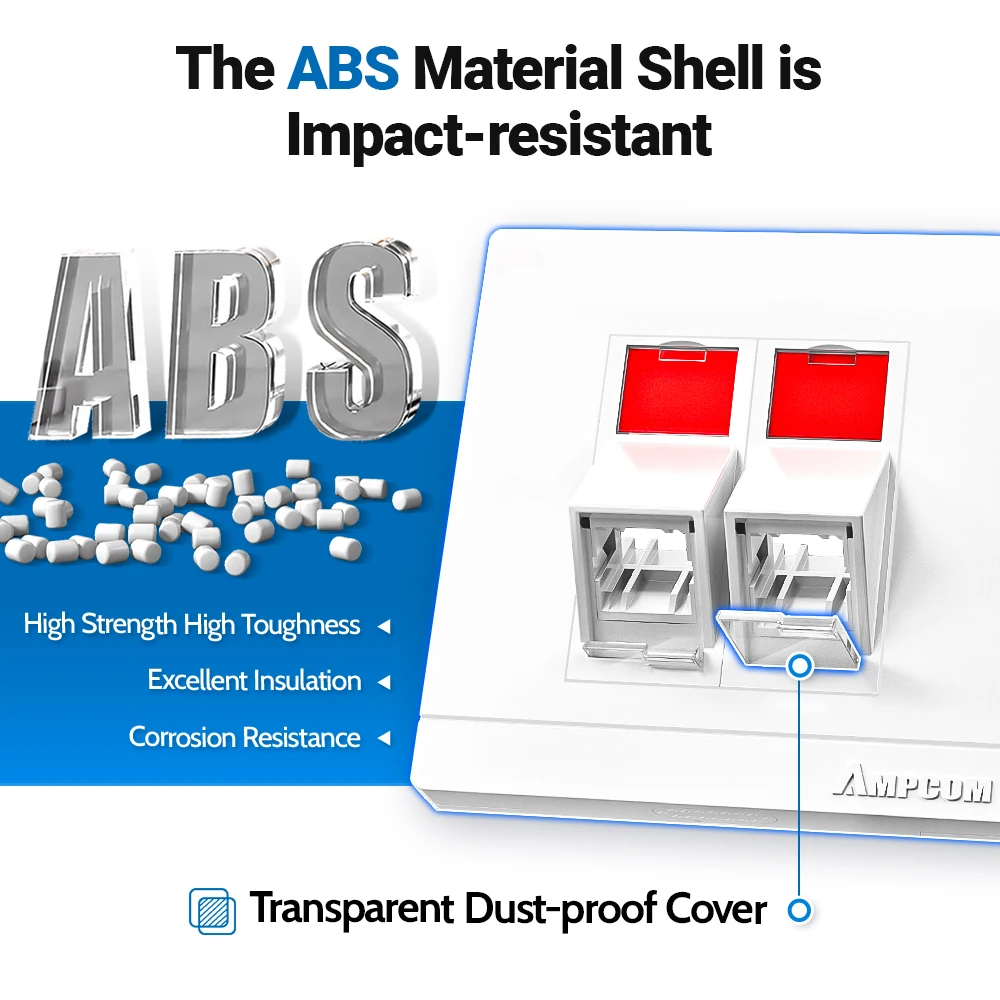 The ABS Material Shell is Impact-resistant

ABS

High Strength High Toughness

Excellent Insulation

Corrosion Resistance

AMPCOM

Transparent Dust-proof Cover